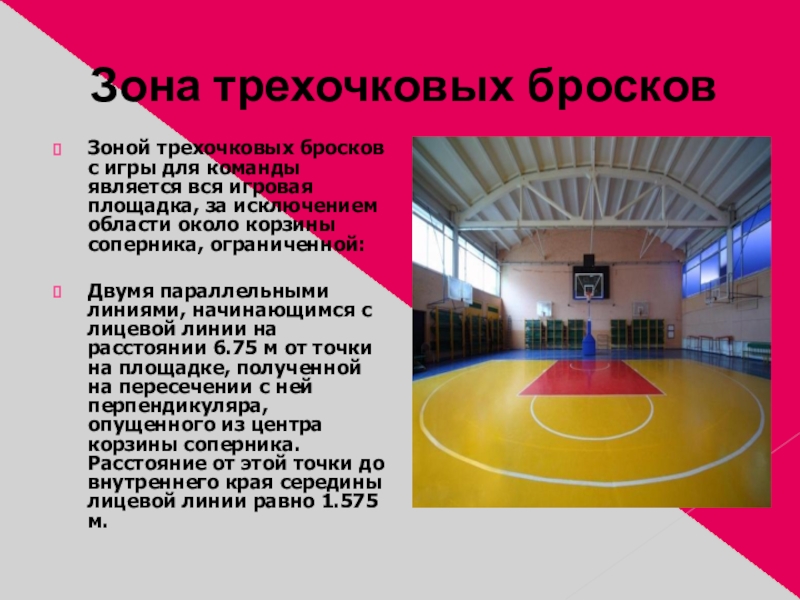 Зона трехочковых бросков

Зоной трехочковых бросков с игры для команды является вся игровая площадка, за исключением области около корзины соперника, ограниченной:

Двумя параллельными линиями, начинающимся с лицевой линии на расстоянии 6.75 м от точки на площадке, полученной на пересечении с ней перпендикуляра, опущенного из центра корзины соперника. Расстояние от этой точки до внутреннего края середины лицевой линии равно 1.575 м.